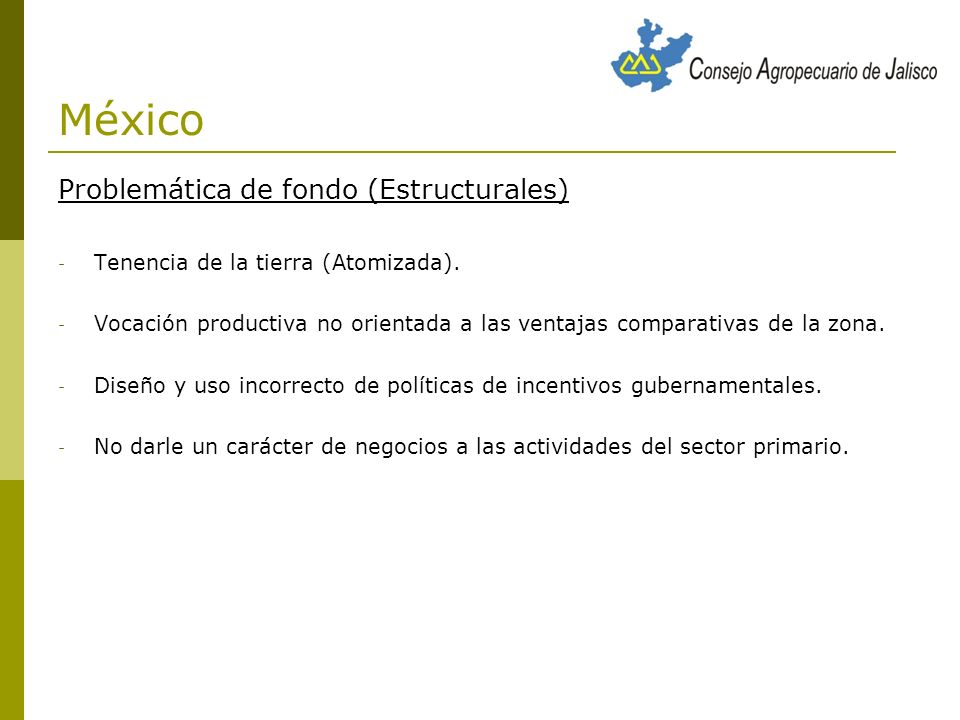 Consejo Agropecuario de Jalisco

México

Problemática de fondo (Estructurales)

- Tenencia de la tierra (Atomizada).

- Vocación productiva no orientada a las ventajas comparativas de la zona.

- Diseño y uso incorrecto de políticas de incentivos gubernamentales.

- No darle un carácter de negocios a las actividades del sector primario.